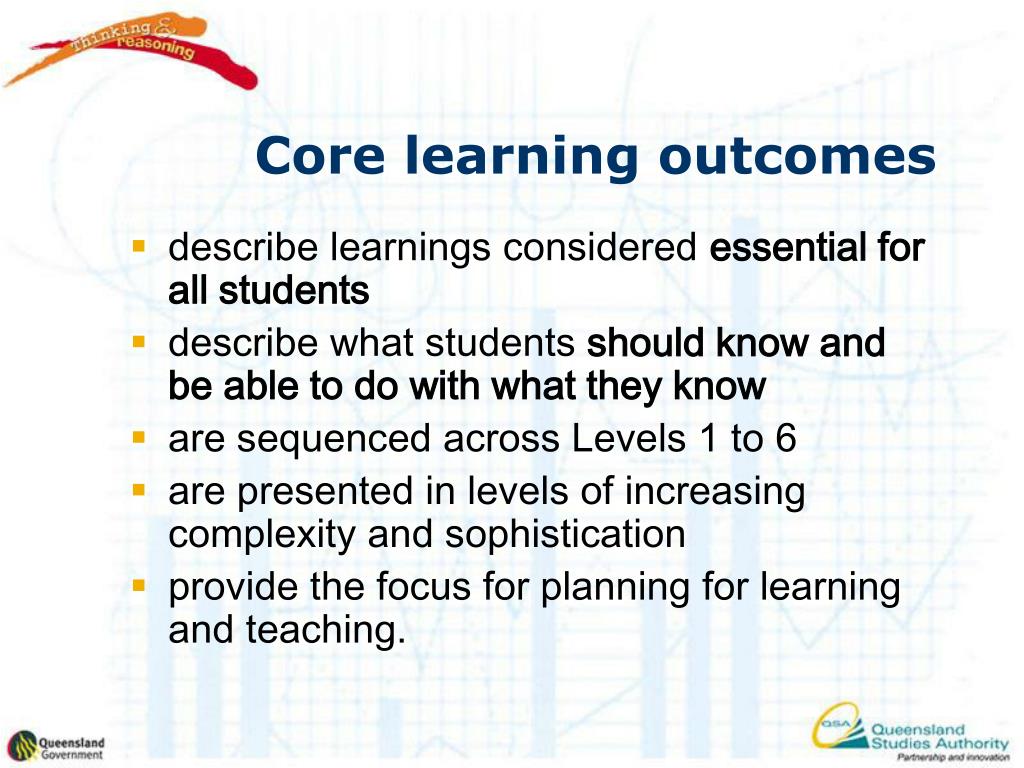 Thinking & reasoning

Core learning outcomes

- describe learnings considered essential for all students
- describe what students should know and be able to do with what they know
- are sequenced across Levels 1 to 6
- are presented in levels of increasing complexity and sophistication
- provide the focus for planning for learning and teaching.

Queensland Government

QSA Queensland Studies Authority
Partnership and innovation